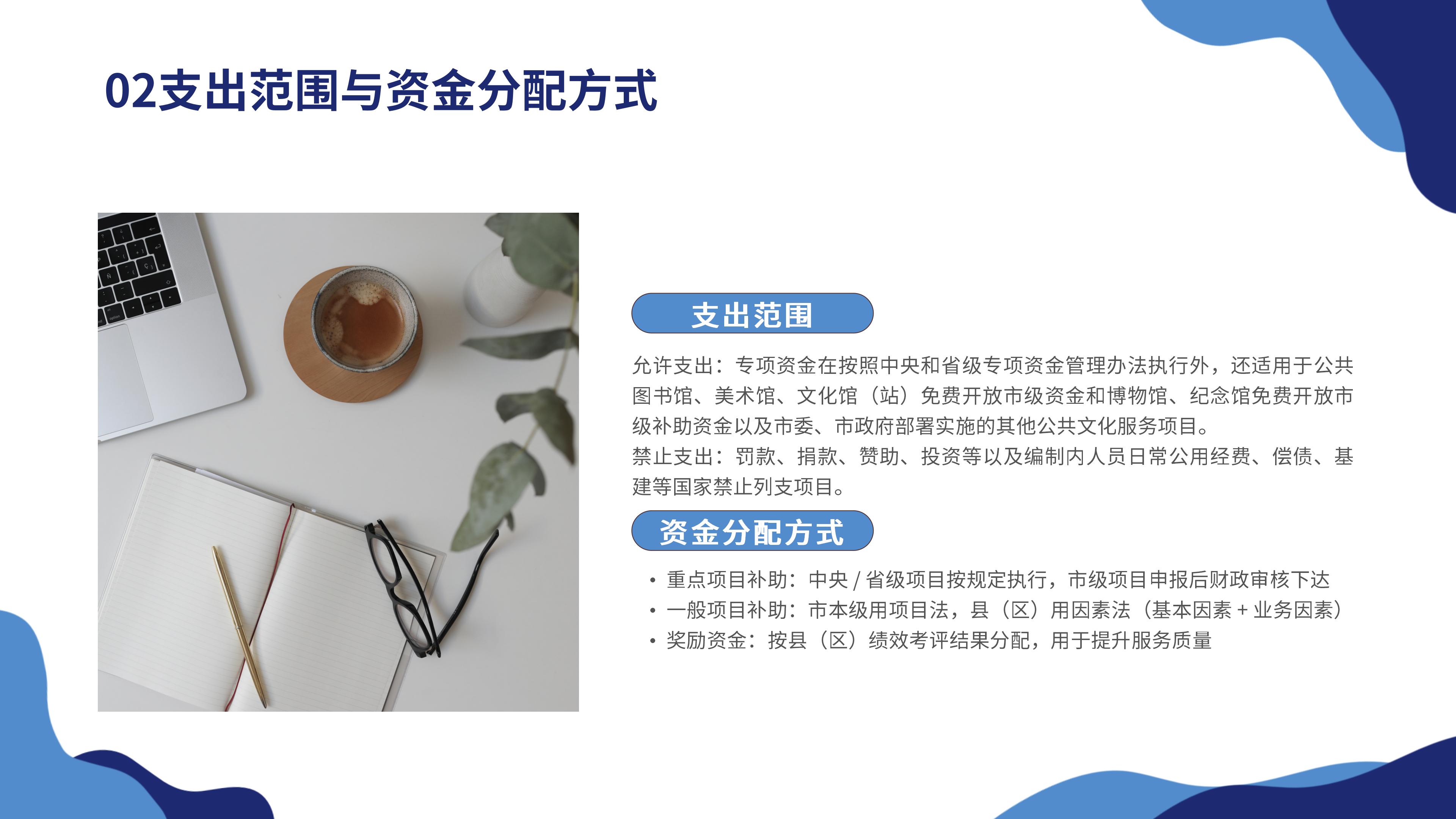 02支出范围与资金分配方式

支出范围

允许支出：专项资金在按照中央和省级专项资金管理办法执行外，还适用于公共图书馆、美术馆、文化馆（站）免费开放市级资金和博物馆、纪念馆免费开放市级补助资金以及市委、市政府部署实施的其他公共文化服务项目。
禁止支出：罚款、捐款、赞助、投资等以及编制内人员日常公用经费、偿债、基建等国家禁止列支项目。

资金分配方式

• 重点项目补助：中央 / 省级项目按规定执行，市级项目申报后财政审核下达
• 一般项目补助：市本级用项目法，县（区）用因素法（基本因素 + 业务因素）
• 奖励资金：按县（区）绩效考评结果分配，用于提升服务质量